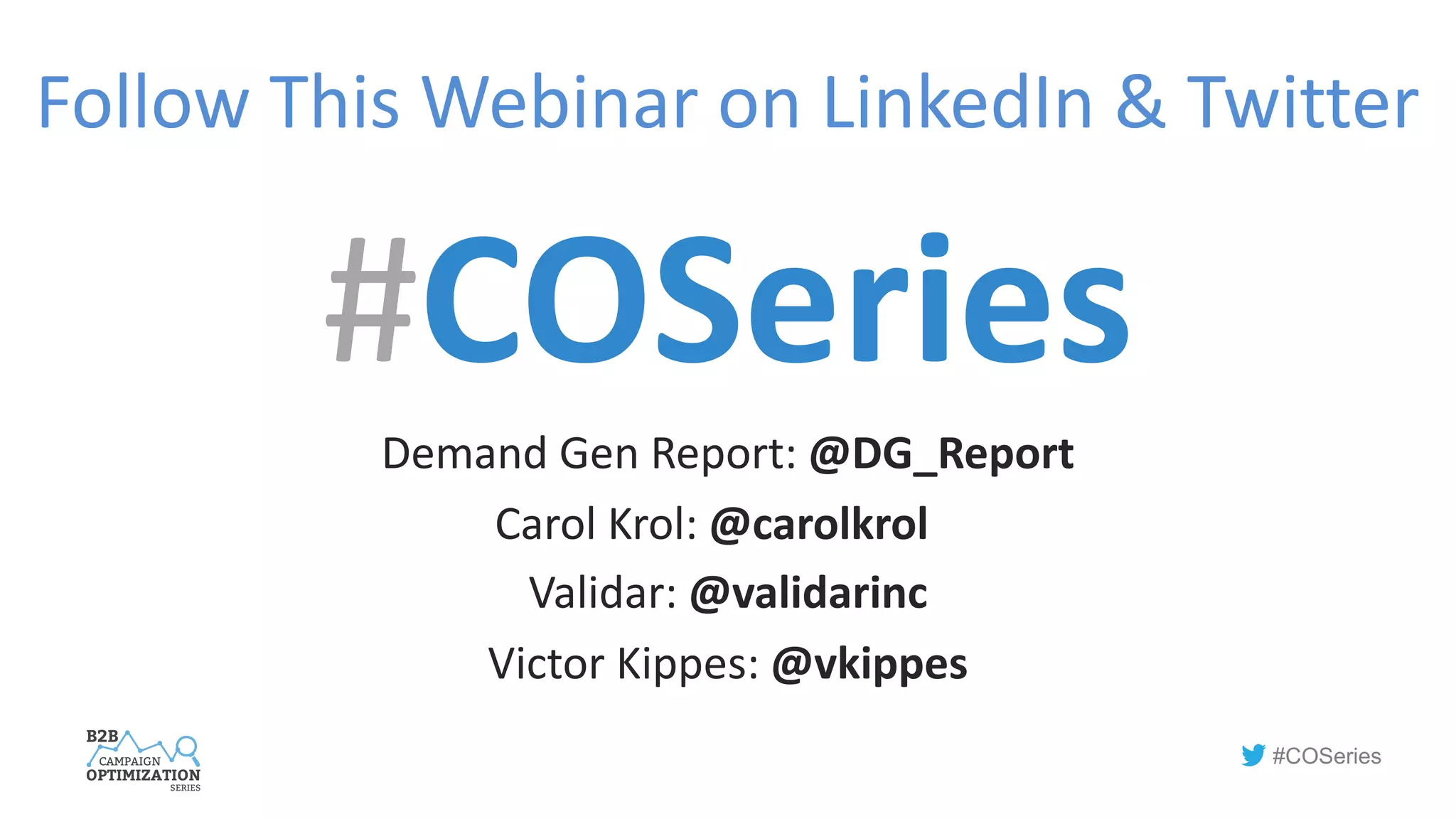 Follow This Webinar on LinkedIn & Twitter

#COSeries

Demand Gen Report: @DG_Report
Carol Krol: @carolkrol
Validar: @validarinc
Victor Kippes: @vkippes

B2B CAMPAIGN OPTIMIZATION SERIES

#COSeries